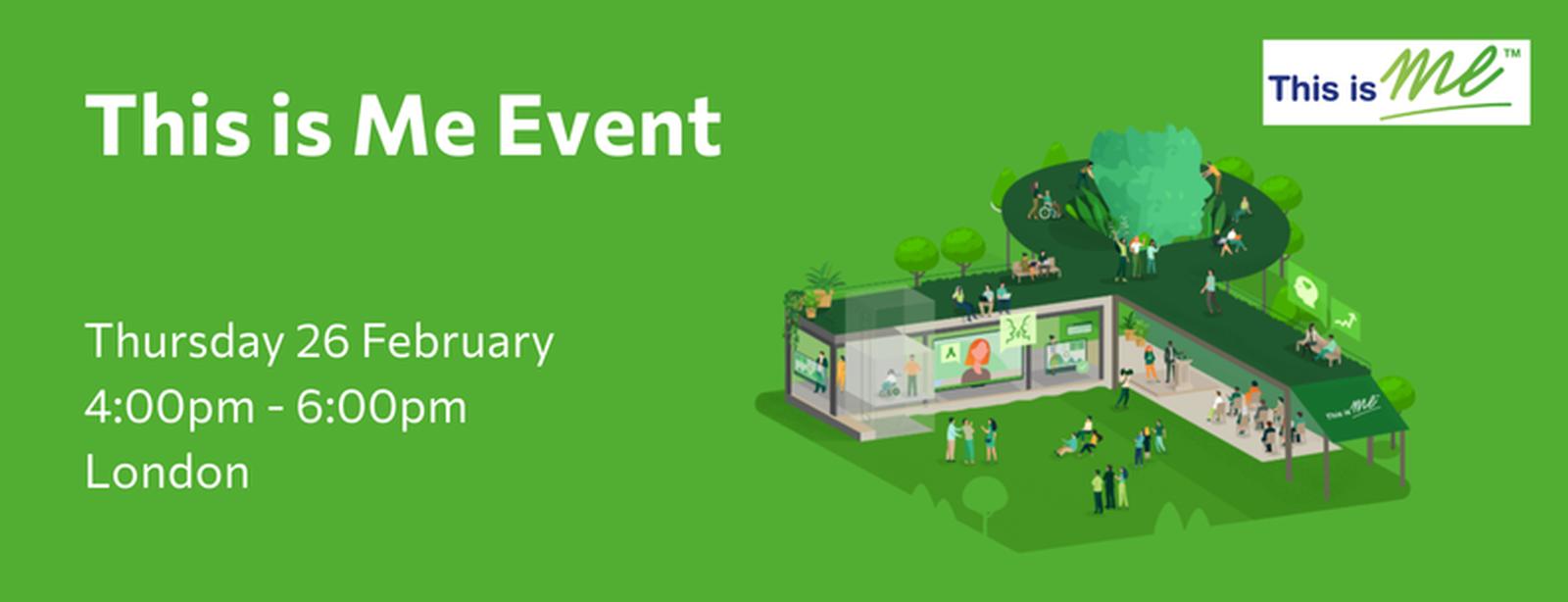 This is Me Event

Thursday 26 February
4:00pm - 6:00pm
London

This is Me™

This is Me